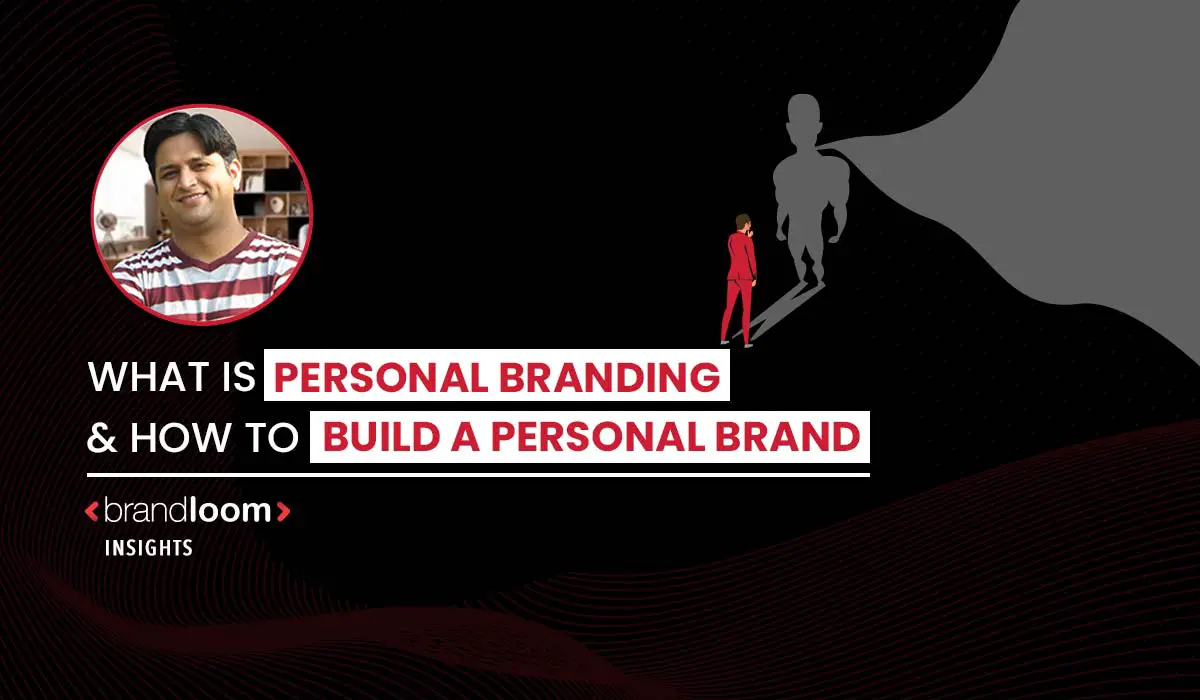 WHAT IS PERSONAL BRANDING
& HOW TO BUILD A PERSONAL BRAND

<brandloom>
INSIGHTS